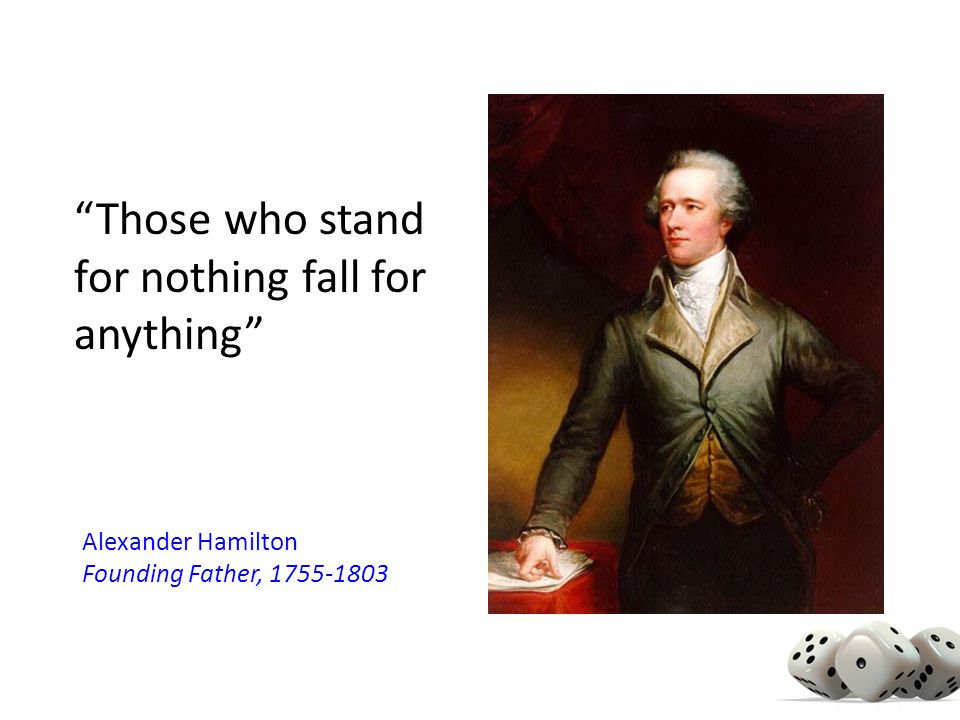 “Those who stand for nothing fall for anything”

Alexander Hamilton
Founding Father, 1755-1803